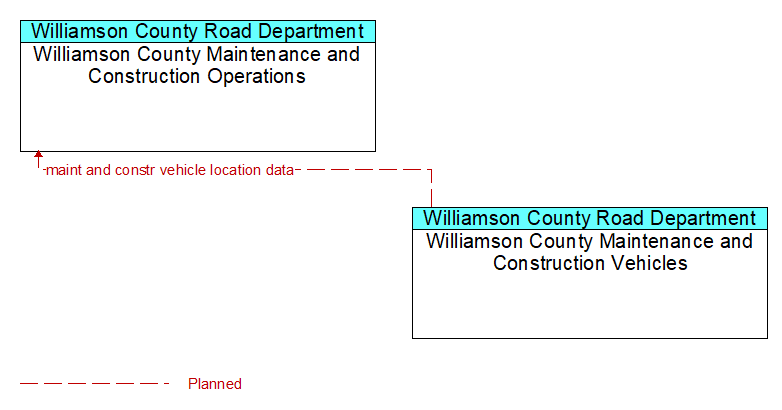 Williamson County Road Department
Williamson County Maintenance and Construction Operations

maint and constr vehicle location data

Williamson County Road Department
Williamson County Maintenance and Construction Vehicles

Planned